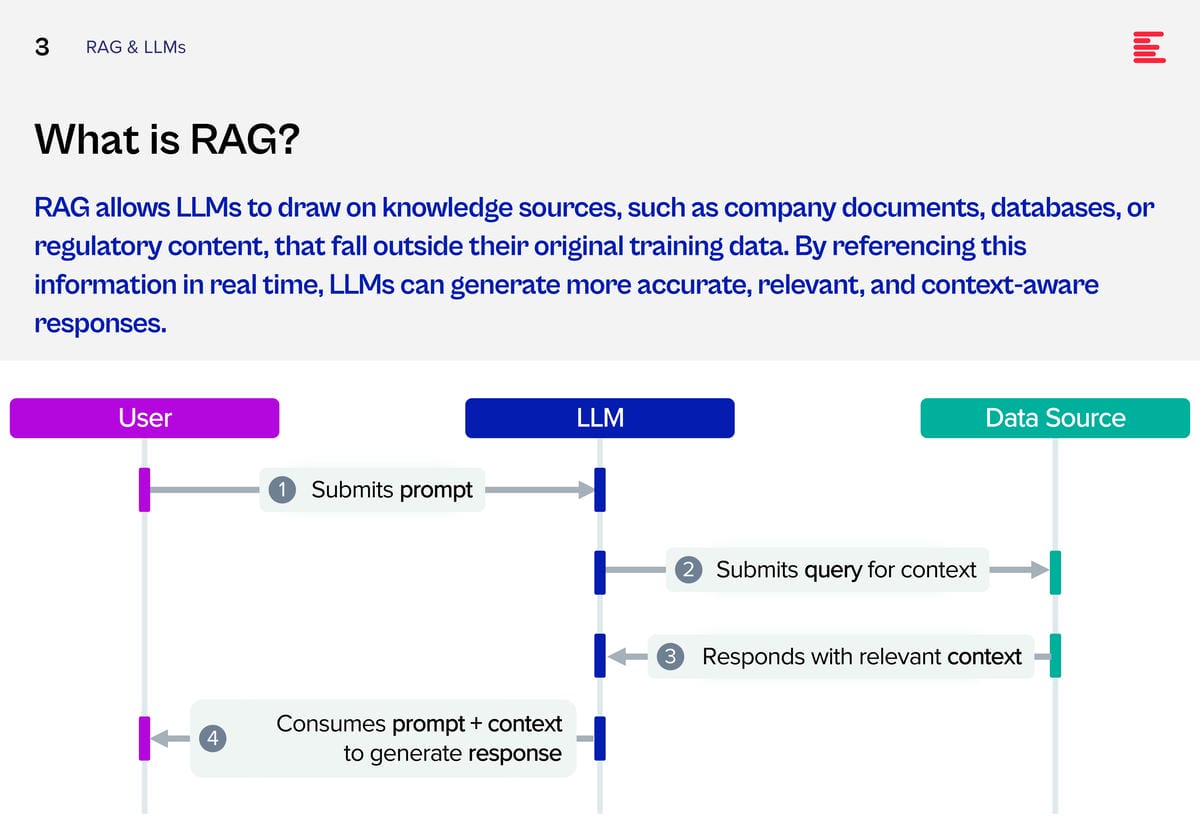 3 RAG & LLMs

What is RAG?

RAG allows LLMs to draw on knowledge sources, such as company documents, databases, or regulatory content, that fall outside their original training data. By referencing this information in real time, LLMs can generate more accurate, relevant, and context-aware responses.

User

LLM

Data Source

1 Submits prompt

2 Submits query for context

3 Responds with relevant context

4 Consumes prompt + context to generate response